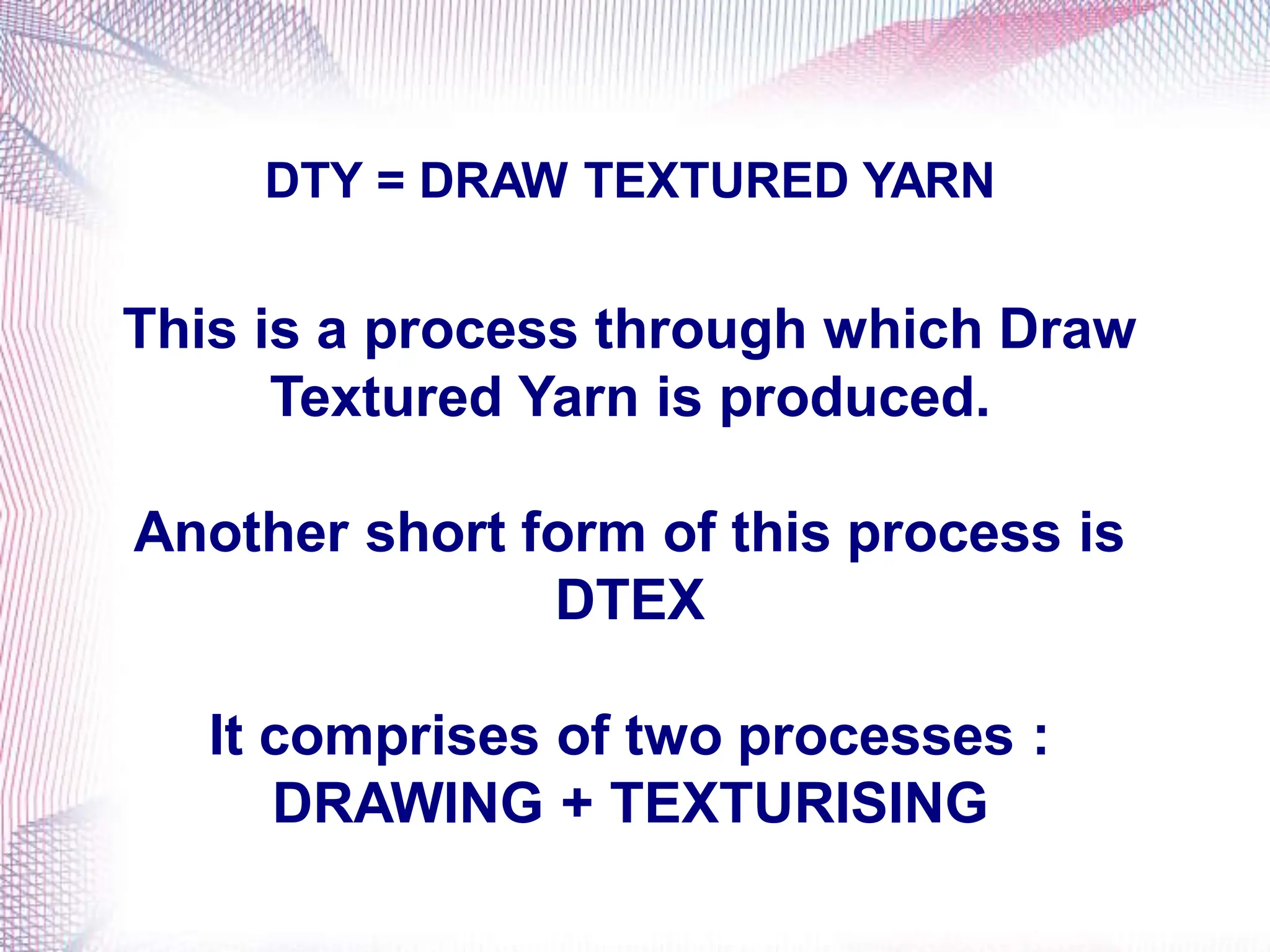 DTY = DRAW TEXTURED YARN

This is a process through which Draw Textured Yarn is produced.

Another short form of this process is DTEX

It comprises of two processes : DRAWING + TEXTURISING